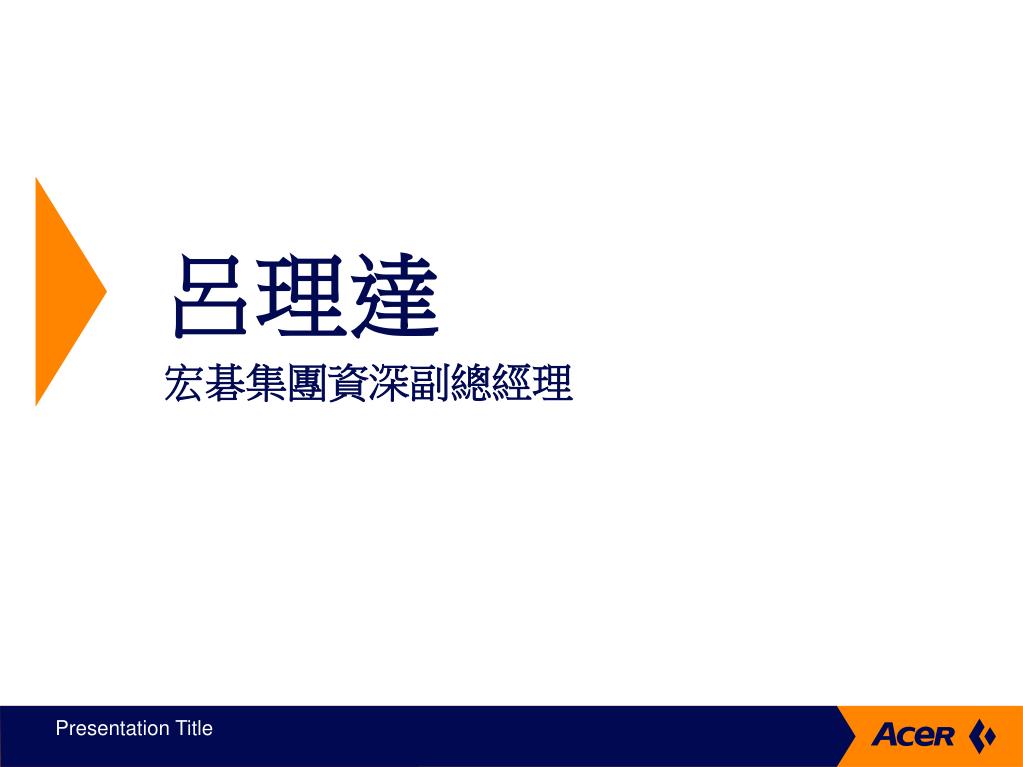 呂理達

宏碁集團資深副總經理

Presentation Title

Acer